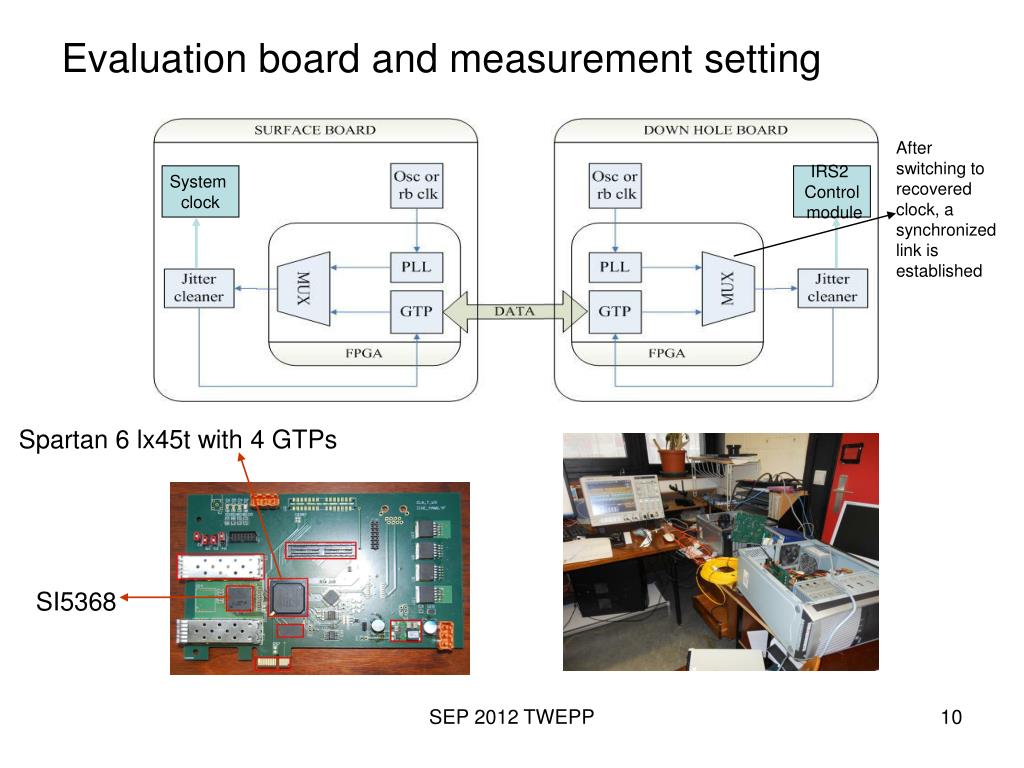 Evaluation board and measurement setting

SURFACE BOARD

System clock

Osc or rb clk

Jitter cleaner

MUX

PLL

GTP

FPGA

DATA

DOWN HOLE BOARD

Osc or rb clk

IRS2 Control module

PLL

GTP

MUX

Jitter cleaner

FPGA

After switching to recovered clock, a synchronized link is established

Spartan 6 lx45t with 4 GTPs

SI5368

SEP 2012 TWEPP

10